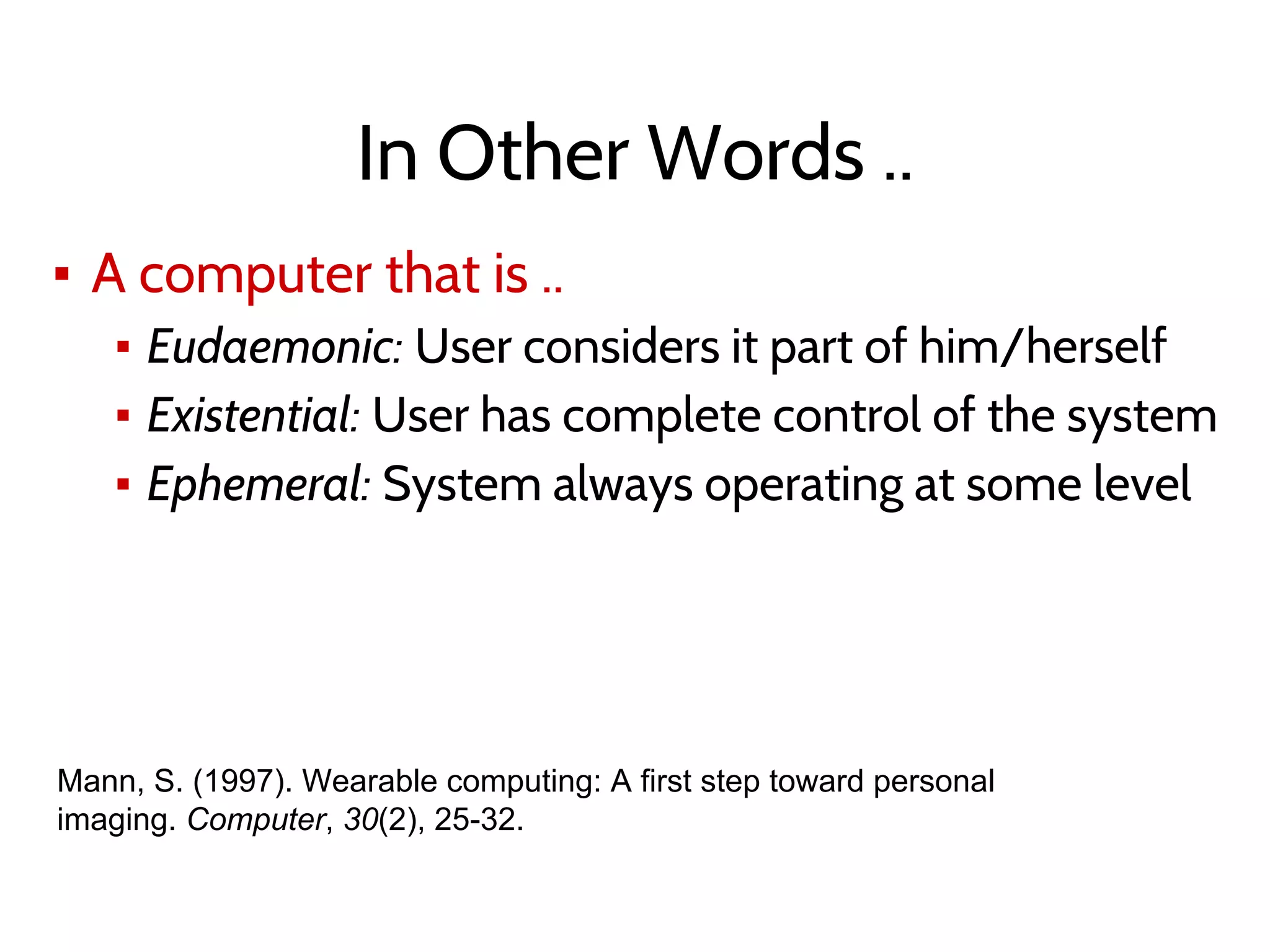 In Other Words ..

▪ A computer that is ..
  ▪ Eudaemonic: User considers it part of him/herself
  ▪ Existential: User has complete control of the system
  ▪ Ephemeral: System always operating at some level

Mann, S. (1997). Wearable computing: A first step toward personal imaging. Computer, 30(2), 25-32.